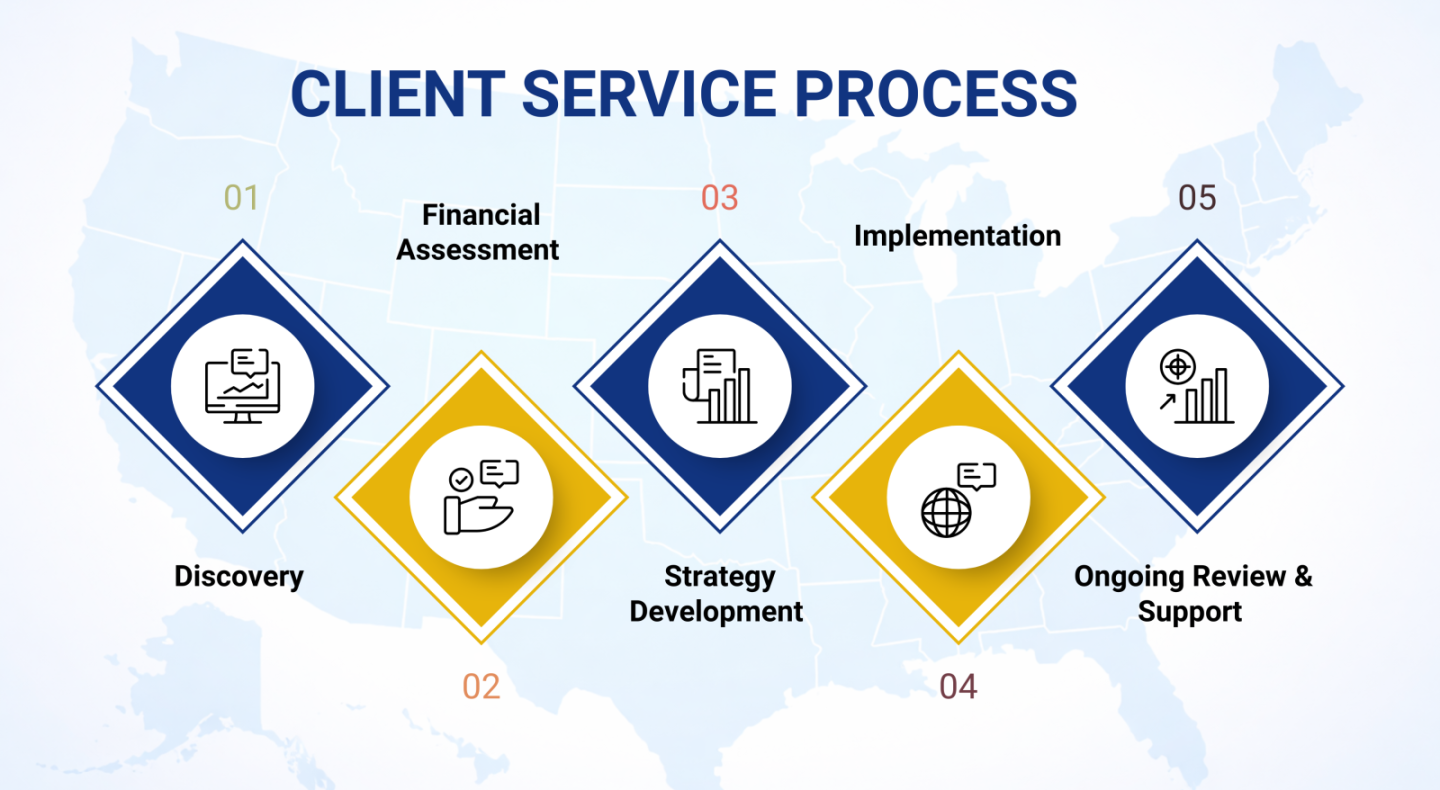 CLIENT SERVICE PROCESS

01

Discovery

Financial Assessment

02

03

Strategy Development

Implementation

04

05

Ongoing Review & Support